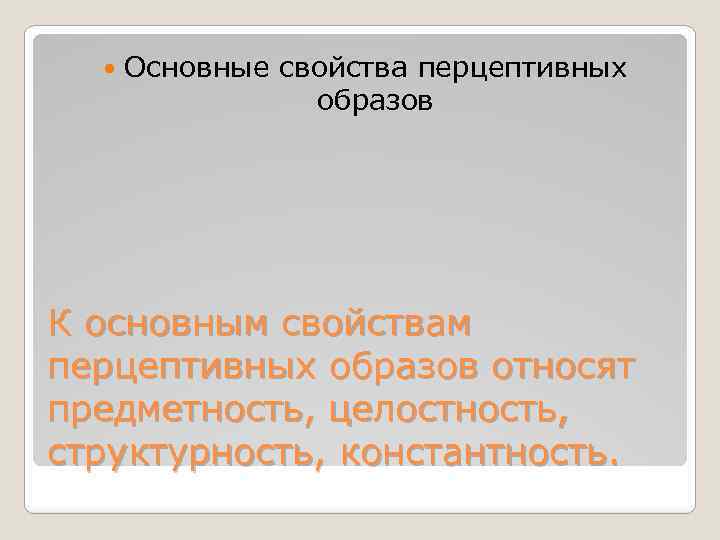 Основные свойства перцептивных образов

К основным свойствам перцептивных образов относят предметность, целостность, структурность, константность.